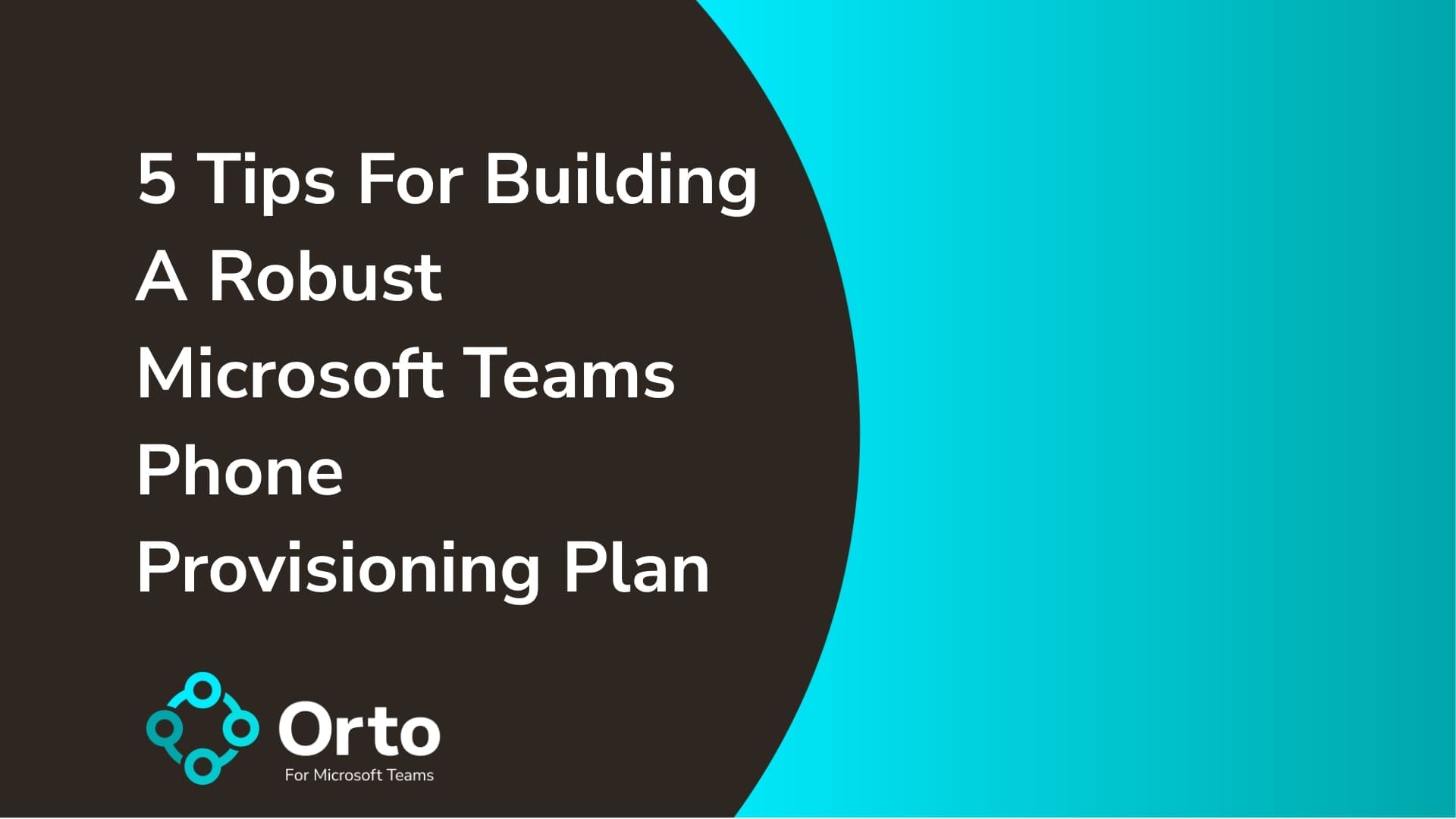 5 Tips For Building A Robust Microsoft Teams Phone Provisioning Plan

Orto
For Microsoft Teams